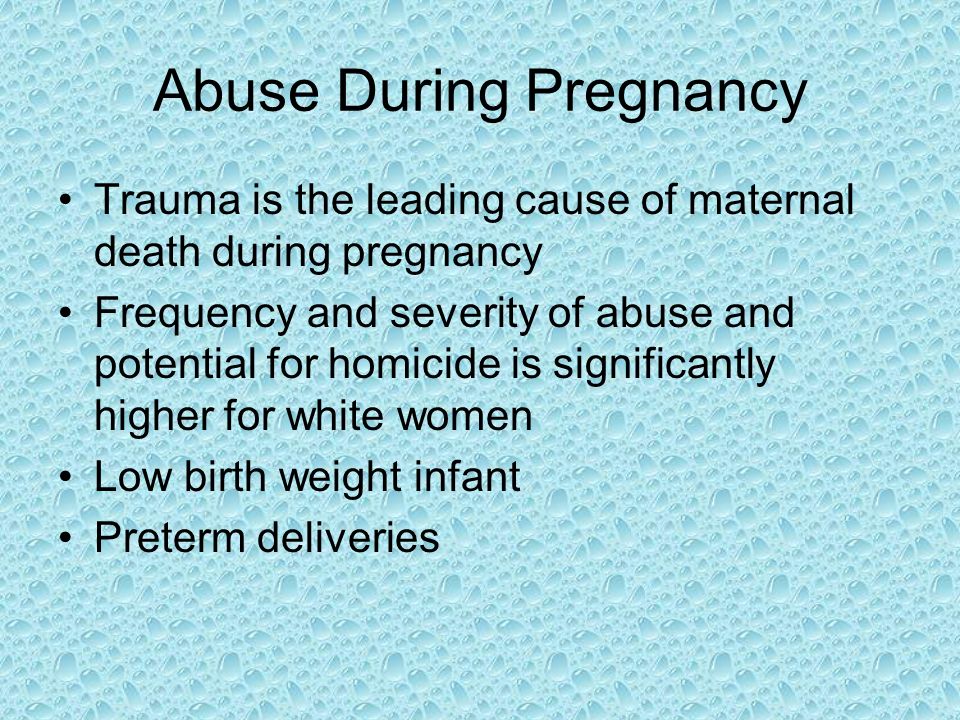 Abuse During Pregnancy

• Trauma is the leading cause of maternal death during pregnancy
• Frequency and severity of abuse and potential for homicide is significantly higher for white women
• Low birth weight infant
• Preterm deliveries